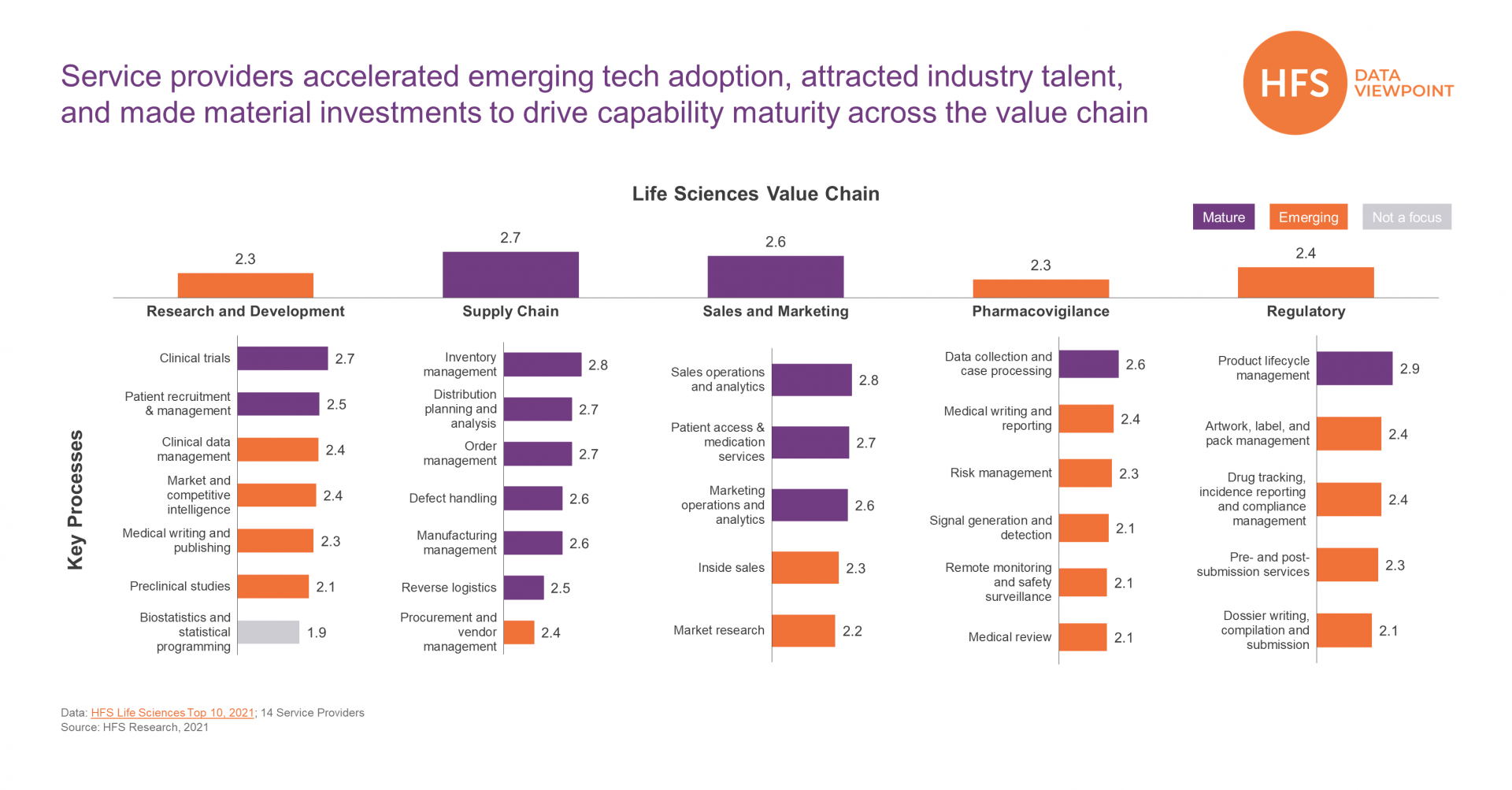 Service providers accelerated emerging tech adoption, attracted industry talent, and made material investments to drive capability maturity across the value chain

HFS DATA VIEWPOINT

Life Sciences Value Chain

Mature Emerging Not a focus

2.3
Research and Development

2.7
Supply Chain

2.6
Sales and Marketing

2.3
Pharmacovigilance

2.4
Regulatory

Key Processes

Clinical trials 2.7
Patient recruitment & management 2.5
Clinical data management 2.4
Market and competitive intelligence 2.4
Medical writing and publishing 2.3
Preclinical studies 2.1
Biostatistics and statistical programming 1.9

Inventory management 2.8
Distribution planning and analysis 2.7
Order management 2.7
Defect handling 2.6
Manufacturing management 2.6
Reverse logistics 2.5
Procurement and vendor management 2.4

Sales operations and analytics 2.8
Patient access & medication services 2.7
Marketing operations and analytics 2.6
Inside sales 2.3
Market research 2.2

Data collection and case processing 2.6
Medical writing and reporting 2.4
Risk management 2.3
Signal generation and detection 2.1
Remote monitoring and safety surveillance 2.1
Medical review 2.1

Product lifecycle management 2.9
Artwork, label, and pack management 2.4
Drug tracking, incidence reporting and compliance management 2.4
Pre- and post-submission services 2.3
Dossier writing, compilation and submission 2.1

Data: HFS Life Sciences Top 10, 2021; 14 Service Providers
Source: HFS Research, 2021